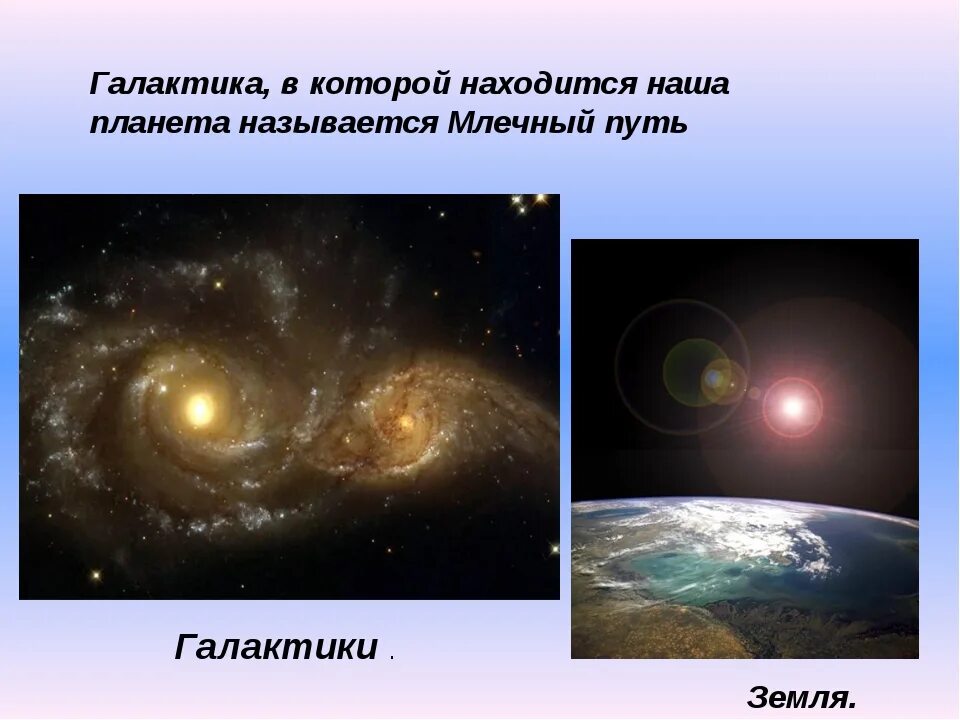 Галактика, в которой находится наша планета называется Млечный путь

Галактики .

Земля.